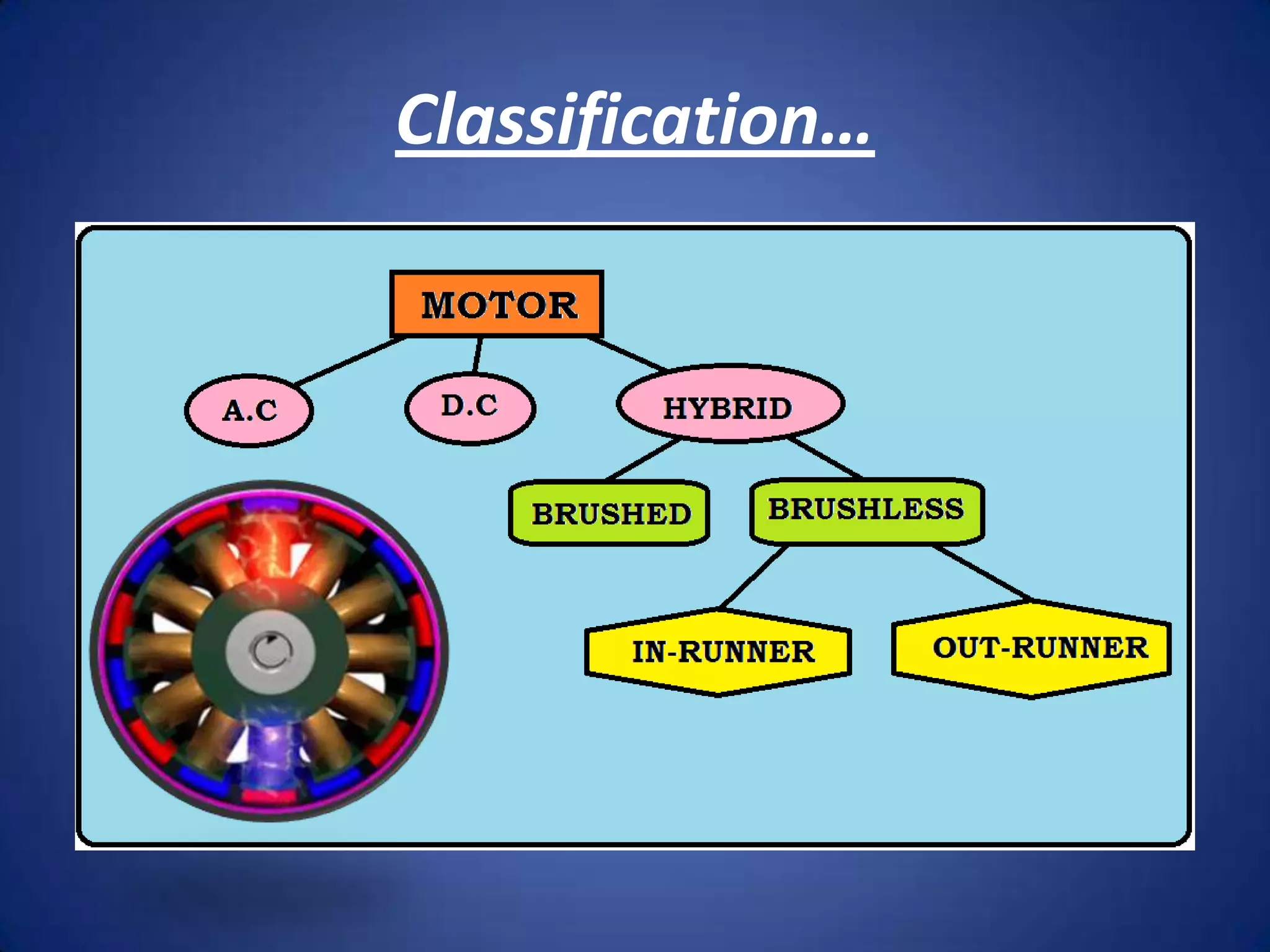 Classification…

MOTOR

A.C

D.C

HYBRID

BRUSHED

BRUSHLESS

IN-RUNNER

OUT-RUNNER